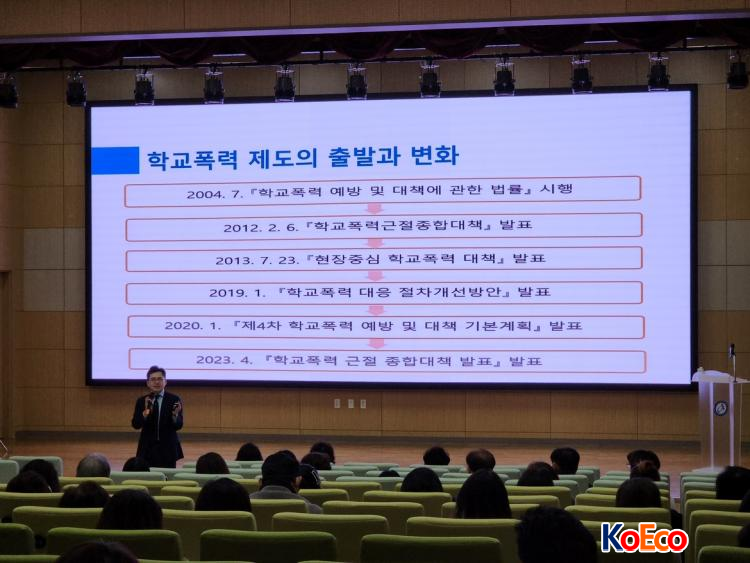 학교폭력 제도의 출발과 변화

2004. 7.『학교폭력 예방 및 대책에 관한 법률』시행

2012. 2. 6.『학교폭력근절종합대책』발표

2013. 7. 23.『현장중심 학교폭력 대책』발표

2019. 1. 『학교폭력 대응 절차개선방안』발표

2020. 1. 『제4차 학교폭력 예방 및 대책 기본계획』발표

2023. 4. 『학교폭력 근절 종합대책 발표』발표

KoEco